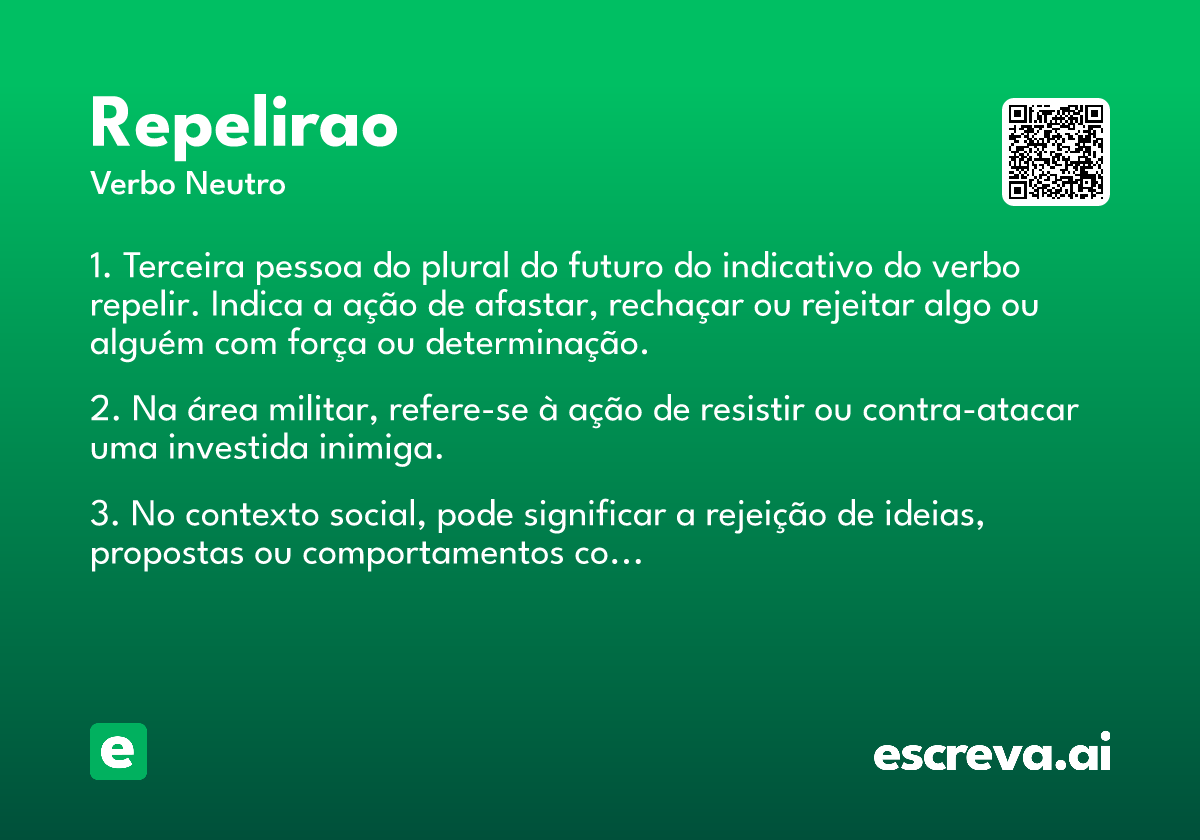 Repelirao
Verbo Neutro

1. Terceira pessoa do plural do futuro do indicativo do verbo repelir. Indica a ação de afastar, rechaçar ou rejeitar algo ou alguém com força ou determinação.

2. Na área militar, refere-se à ação de resistir ou contra-atacar uma investida inimiga.

3. No contexto social, pode significar a rejeição de ideias, propostas ou comportamentos co...

e

escreva.ai